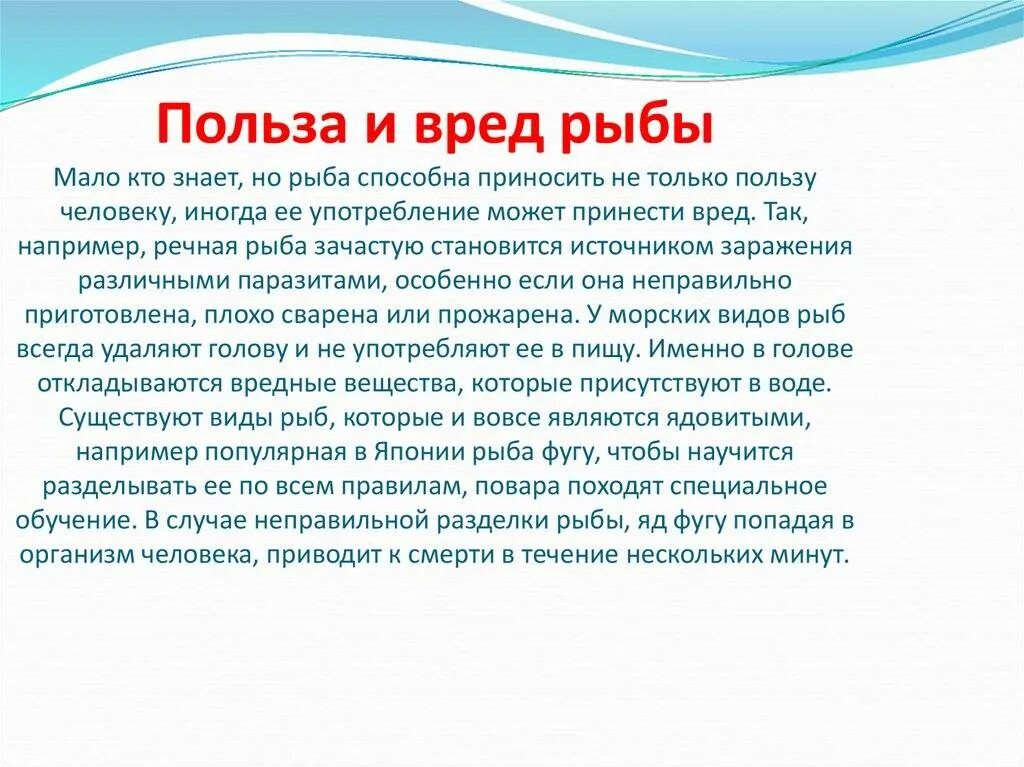 Польза и вред рыбы

Мало кто знает, но рыба способна приносить не только пользу человеку, иногда ее употребление может принести вред. Так, например, речная рыба зачастую становится источником заражения различными паразитами, особенно если она неправильно приготовлена, плохо сварена или прожарена. У морских видов рыб всегда удаляют голову и не употребляют ее в пищу. Именно в голове откладываются вредные вещества, которые присутствуют в воде. Существуют виды рыб, которые и вовсе являются ядовитыми, например популярная в Японии рыба фугу, чтобы научится разделывать ее по всем правилам, повара походят специальное обучение. В случае неправильной разделки рыбы, яд фугу попадая в организм человека, приводит к смерти в течение нескольких минут.